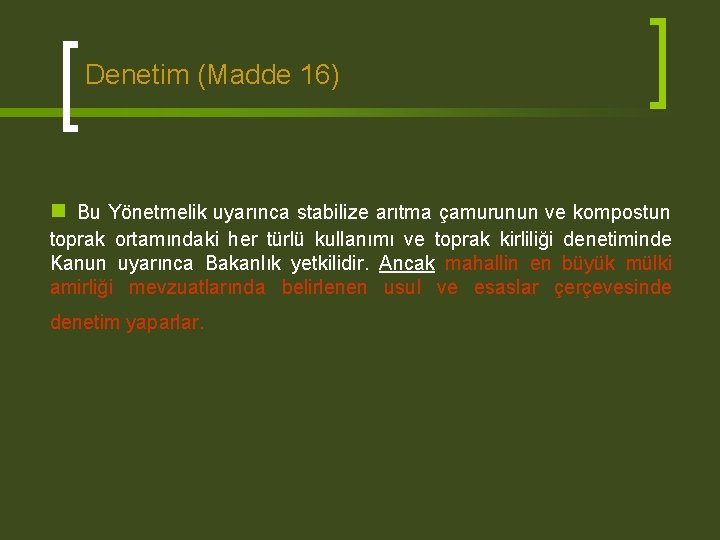 Denetim (Madde 16)

Bu Yönetmelik uyarınca stabilize arıtma çamurunun ve kompostun toprak ortamındaki her türlü kullanımı ve toprak kirliliği denetiminde Kanun uyarınca Bakanlık yetkilidir. Ancak mahallin en büyük mülki amirliği mevzuatlarında belirlenen usul ve esaslar çerçevesinde denetim yaparlar.